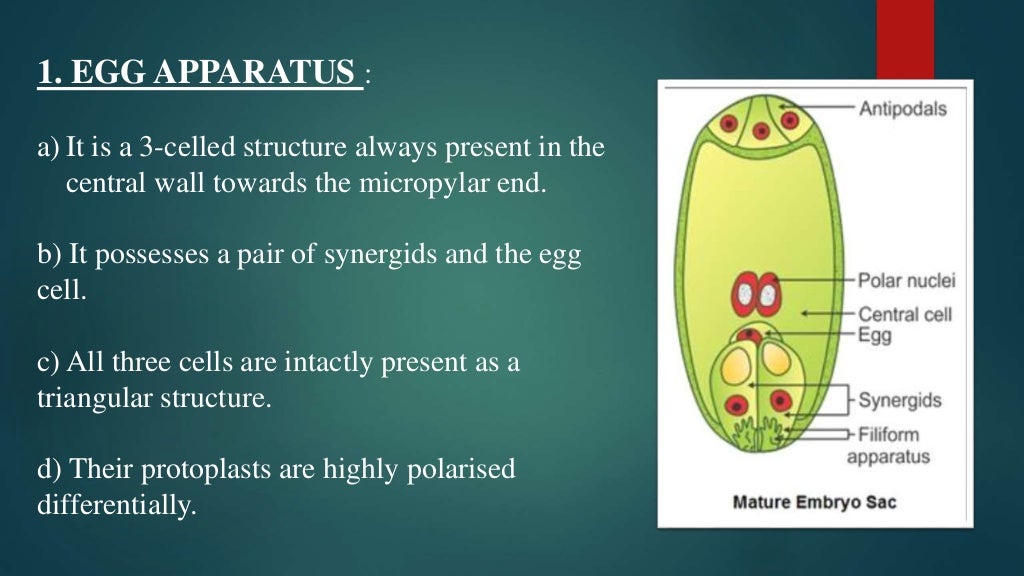 1. EGG APPARATUS :

a) It is a 3-celled structure always present in the central wall towards the micropylar end.

b) It possesses a pair of synergids and the egg cell.

c) All three cells are intactly present as a triangular structure.

d) Their protoplasts are highly polarised differentially.

Antipodals

Polar nuclei

Central cell

Egg

Synergids

Filiform apparatus

Mature Embryo Sac